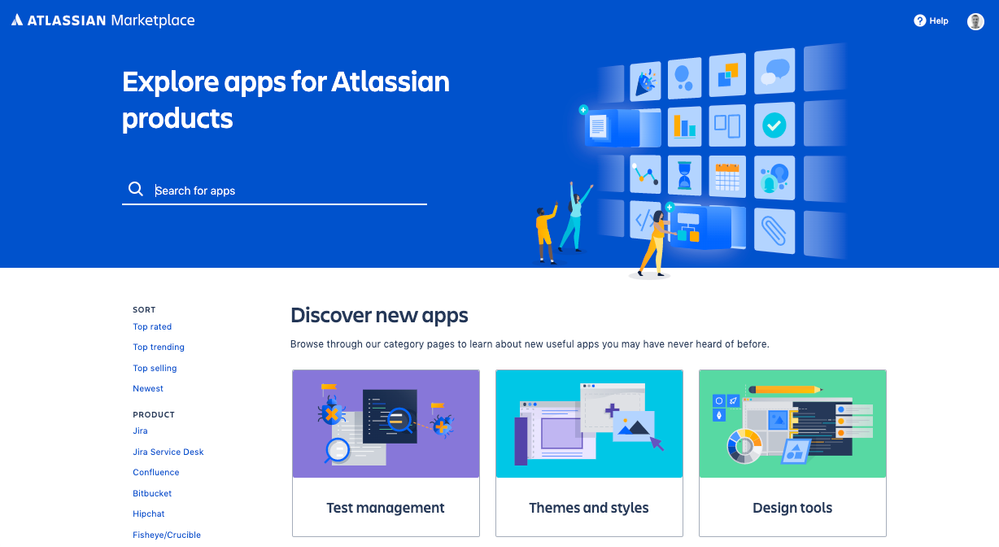 ATLASSIAN Marketplace

Help

Explore apps for Atlassian products

Search for apps

SORT
Top rated
Top trending
Top selling
Newest

PRODUCT
Jira
Jira Service Desk
Confluence
Bitbucket
Hipchat
Fisheye/Crucible

Discover new apps

Browse through our category pages to learn about new useful apps you may have never heard of before.

Test management

Themes and styles

Design tools